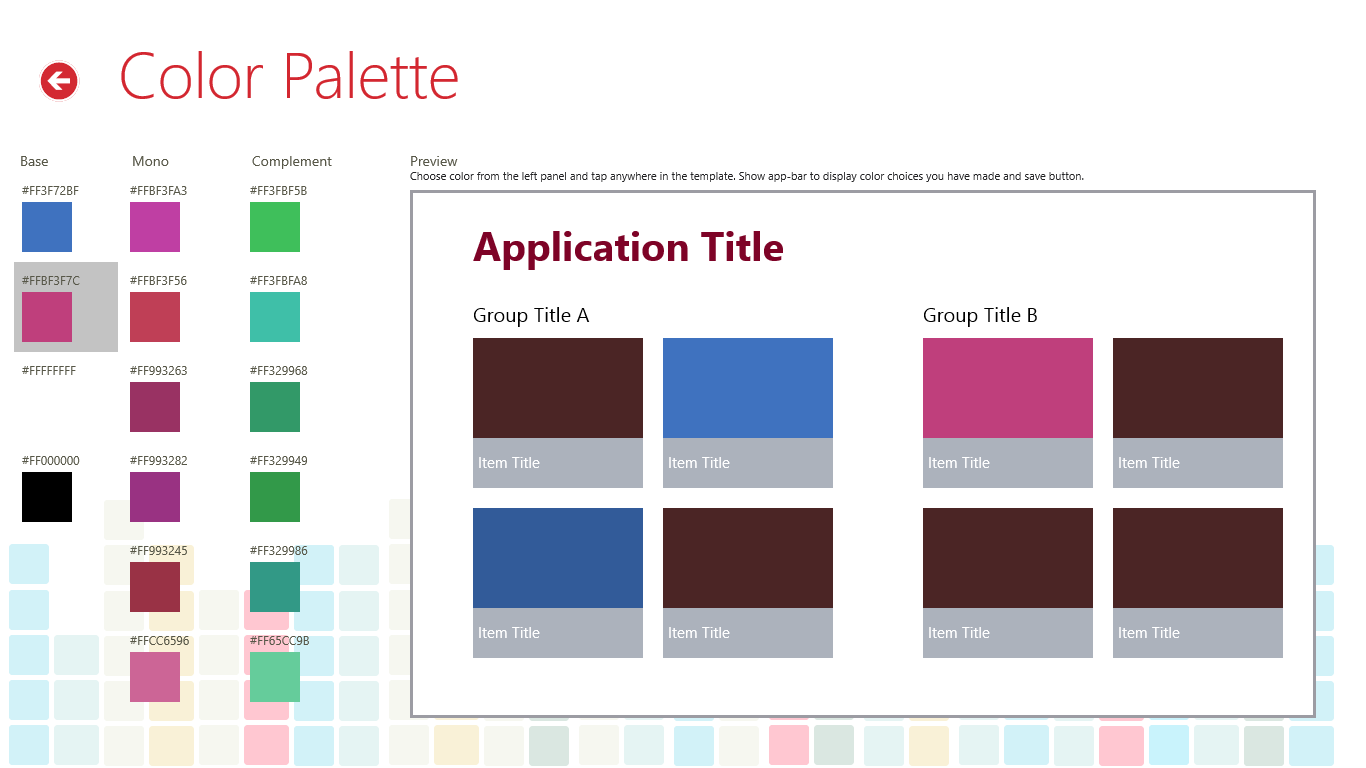 Color Palette

Base

#FF3F72BF

#FFBF3F7C

#FFFFFFFF

#FF000000

Mono

#FFBF3FA3

#FFBF3F56

#FF993263

#FF993282

#FF993245

#FFCC6596

Complement

#FF3FBF5B

#FF3FBFA8

#FF329968

#FF329949

#FF329986

#FF65CC9B

Preview

Choose color from the left panel and tap anywhere in the template. Show app-bar to display color choices you have made and save button.

Application Title

Group Title A

Item Title

Item Title

Item Title

Item Title

Group Title B

Item Title

Item Title

Item Title

Item Title